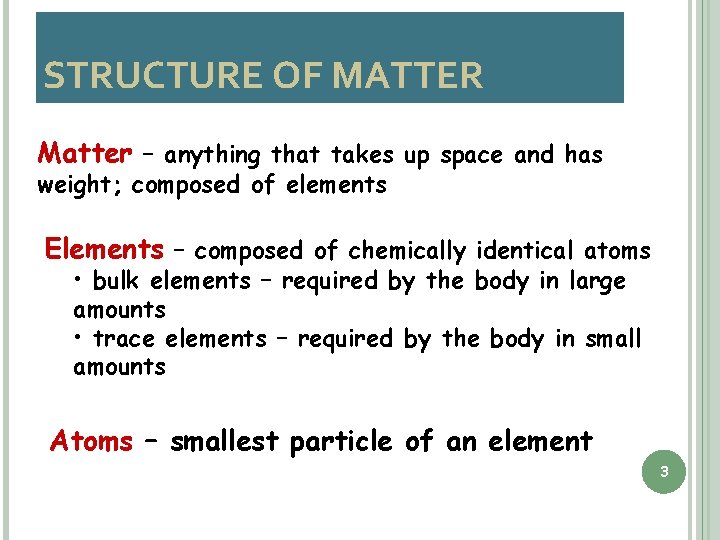 STRUCTURE OF MATTER

Matter – anything that takes up space and has weight; composed of elements

Elements – composed of chemically identical atoms
• bulk elements – required by the body in large amounts
• trace elements – required by the body in small amounts

Atoms – smallest particle of an element

3